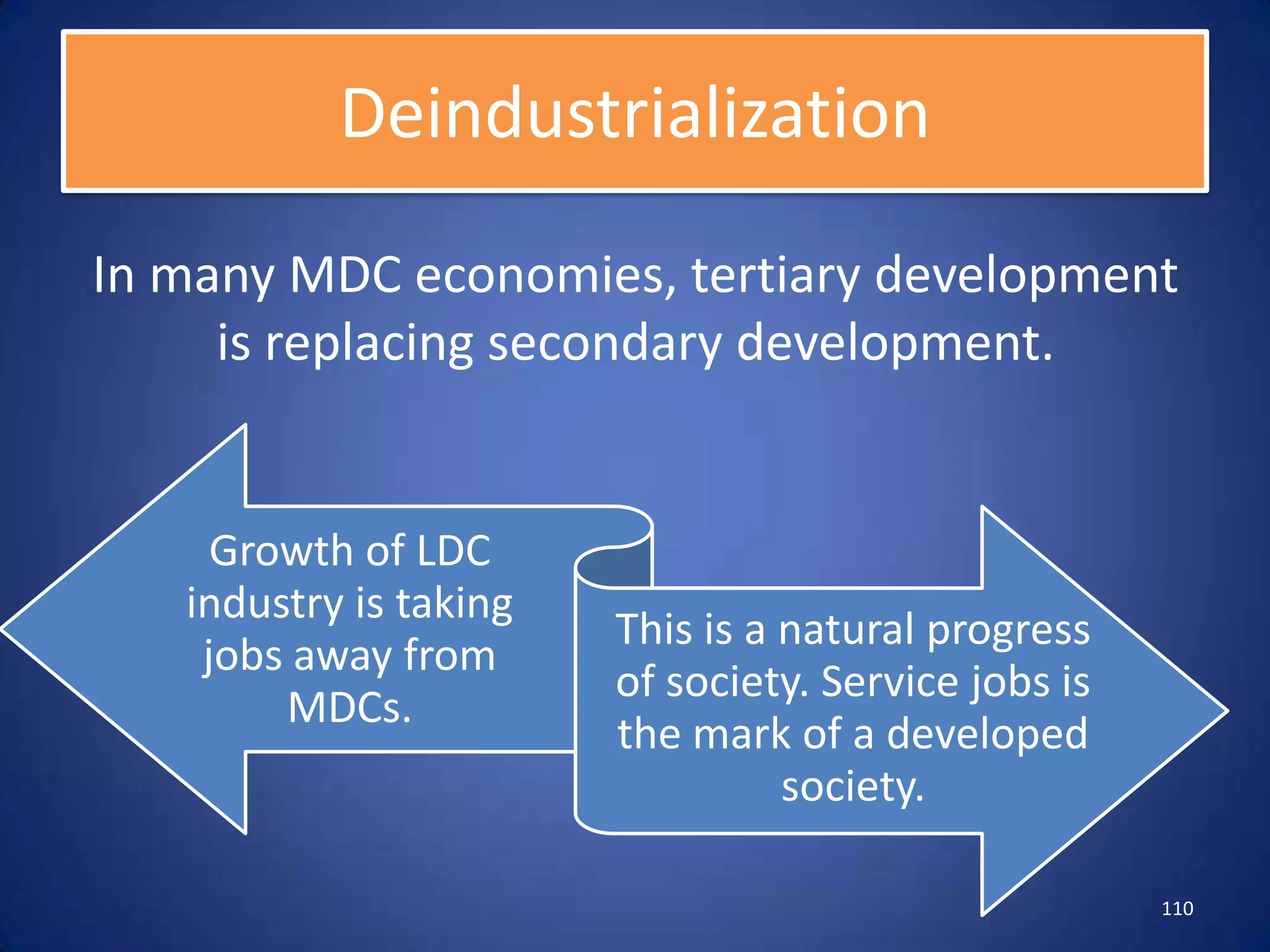 Deindustrialization

In many MDC economies, tertiary development is replacing secondary development.

Growth of LDC industry is taking jobs away from MDCs.

This is a natural progress of society. Service jobs is the mark of a developed society.

110